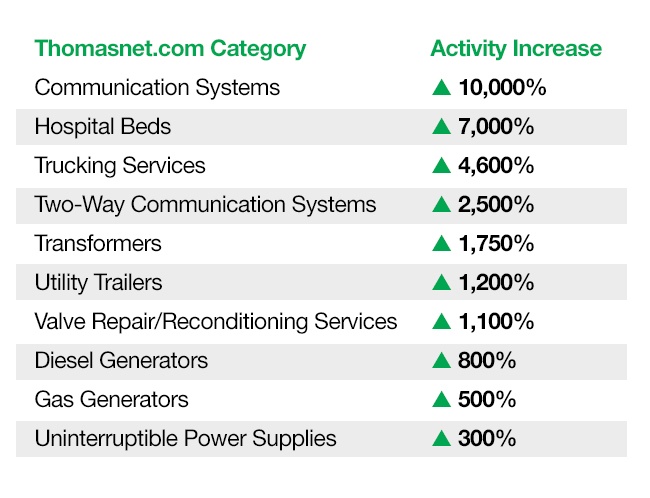 | Thomasnet.com Category | Activity Increase |
|---|---|
| Communication Systems | ▲ 10,000% |
| Hospital Beds | ▲ 7,000% |
| Trucking Services | ▲ 4,600% |
| Two-Way Communication Systems | ▲ 2,500% |
| Transformers | ▲ 1,750% |
| Utility Trailers | ▲ 1,200% |
| Valve Repair/Reconditioning Services | ▲ 1,100% |
| Diesel Generators | ▲ 800% |
| Gas Generators | ▲ 500% |
| Uninterruptible Power Supplies | ▲ 300% |